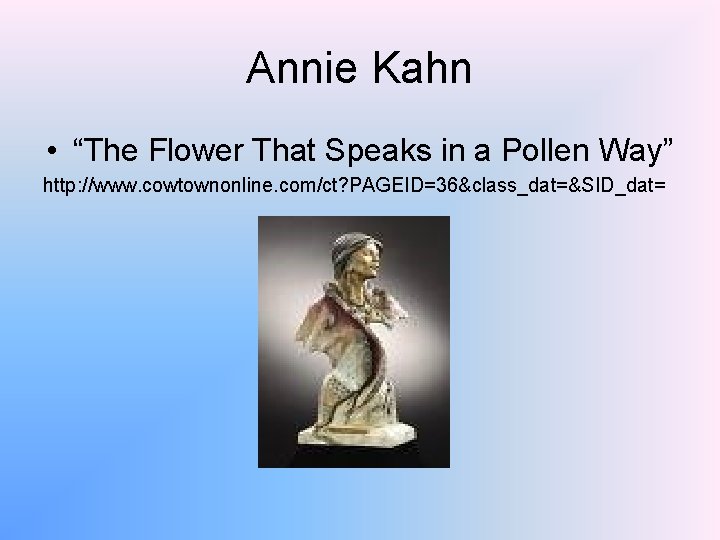 Annie Kahn

• “The Flower That Speaks in a Pollen Way”

http://www.cowtownonline.com/ct?PAGEID=36&class_dat=&SID_dat=